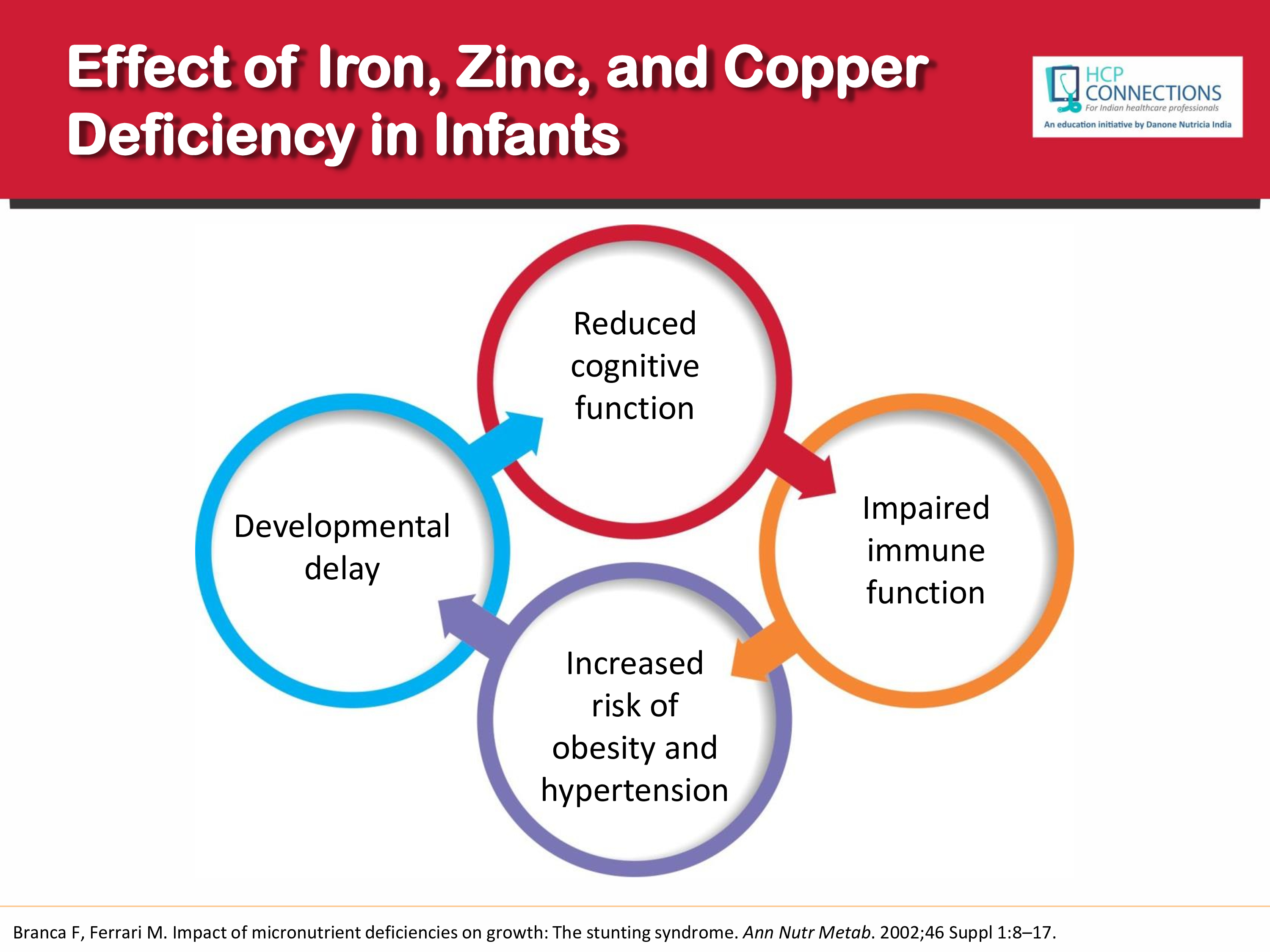 Effect of Iron, Zinc, and Copper Deficiency in Infants

HCP CONNECTIONS
For Indian healthcare professionals
An education initiative by Danone Nutricia India

Reduced cognitive function

Impaired immune function

Increased risk of obesity and hypertension

Developmental delay

Branca F, Ferrari M. Impact of micronutrient deficiencies on growth: The stunting syndrome. Ann Nutr Metab. 2002;46 Suppl 1:8–17.